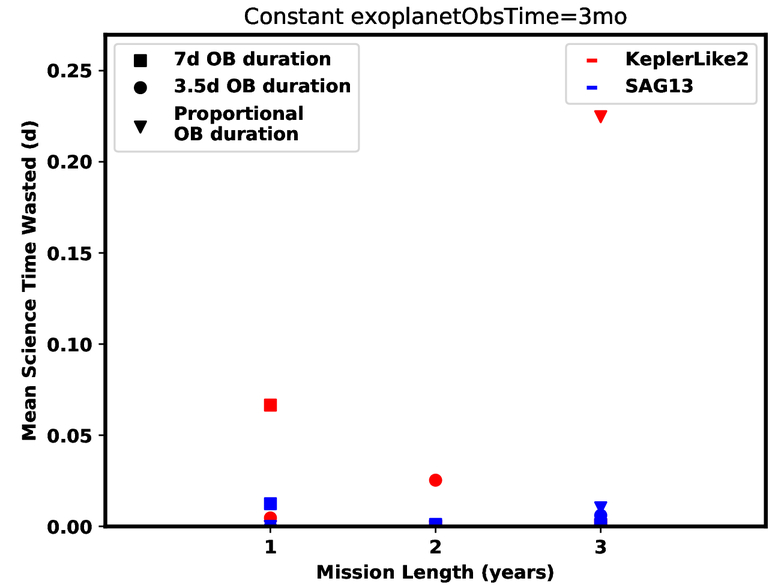 Constant exoplanetObsTime=3mo

7d OB duration
3.5d OB duration
Proportional OB duration

KeplerLike2
SAG13

Mean Science Time Wasted (d)

0.25
0.20
0.15
0.10
0.05
0.00

1
2
3

Mission Length (years)